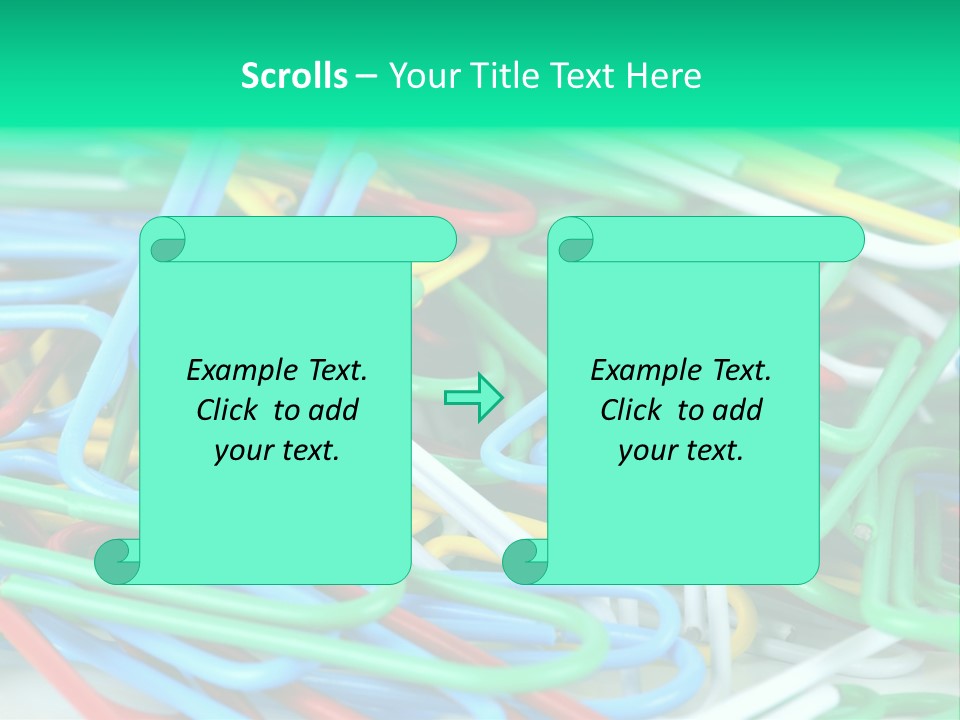 Scrolls – Your Title Text Here

Example Text. Click to add your text.

Example Text. Click to add your text.